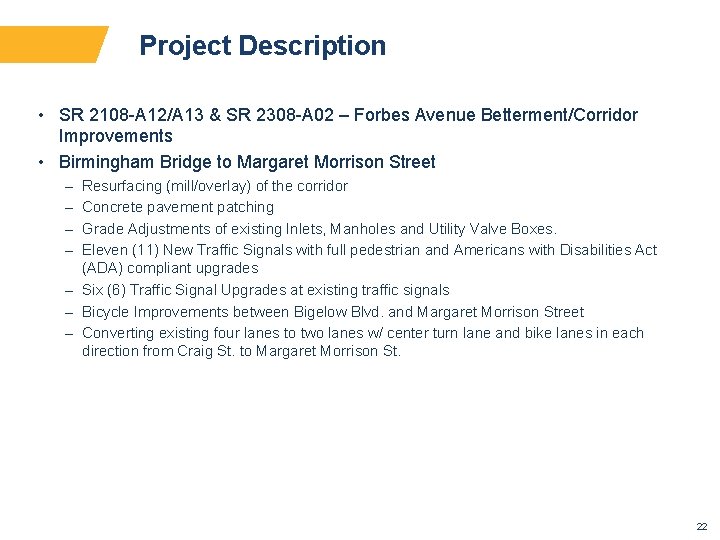 Project Description

• SR 2108-A12/A13 & SR 2308-A02 – Forbes Avenue Betterment/Corridor Improvements

• Birmingham Bridge to Margaret Morrison Street

– Resurfacing (mill/overlay) of the corridor

– Concrete pavement patching

– Grade Adjustments of existing Inlets, Manholes and Utility Valve Boxes.

– Eleven (11) New Traffic Signals with full pedestrian and Americans with Disabilities Act (ADA) compliant upgrades

– Six (6) Traffic Signal Upgrades at existing traffic signals

– Bicycle Improvements between Bigelow Blvd. and Margaret Morrison Street

– Converting existing four lanes to two lanes w/ center turn lane and bike lanes in each direction from Craig St. to Margaret Morrison St.

22